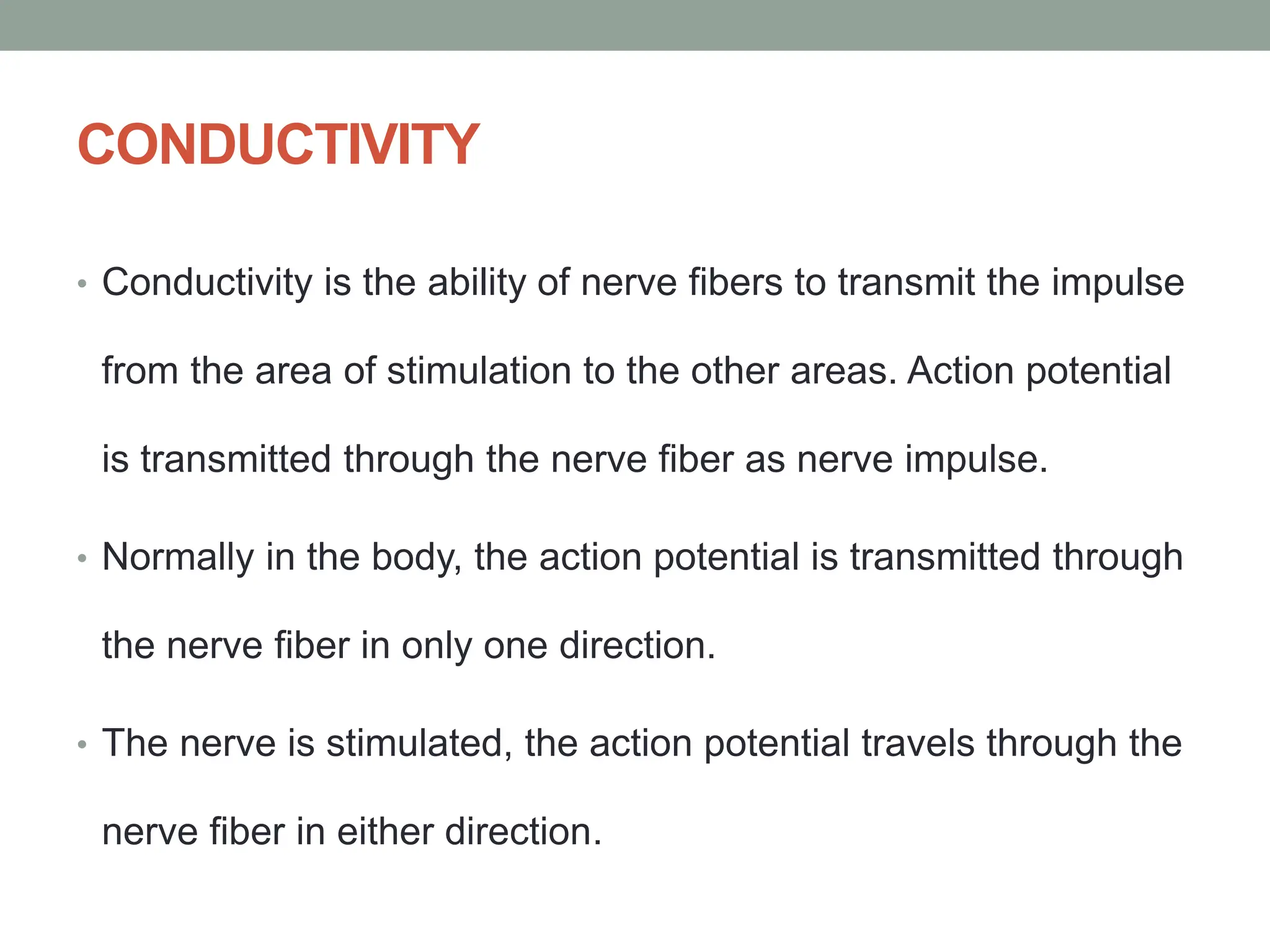 CONDUCTIVITY

• Conductivity is the ability of nerve fibers to transmit the impulse from the area of stimulation to the other areas. Action potential is transmitted through the nerve fiber as nerve impulse.

• Normally in the body, the action potential is transmitted through the nerve fiber in only one direction.

• The nerve is stimulated, the action potential travels through the nerve fiber in either direction.